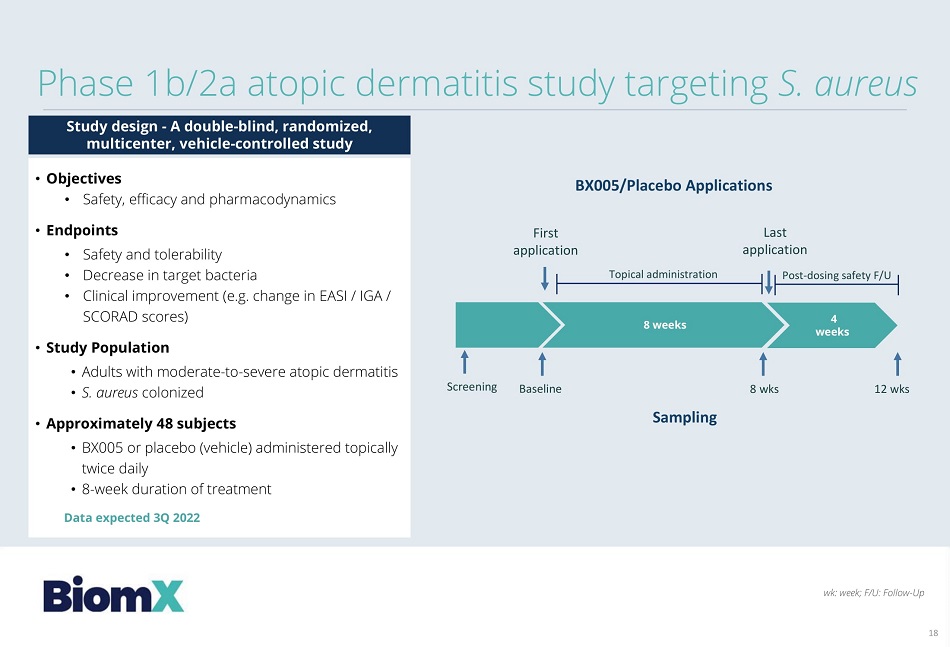 Phase 1b/2a atopic dermatitis study targeting S. aureus

Study design - A double-blind, randomized, multicenter, vehicle-controlled study

• Objectives
• Safety, efficacy and pharmacodynamics

• Endpoints
• Safety and tolerability
• Decrease in target bacteria
• Clinical improvement (e.g. change in EASI / IGA / SCORAD scores)

• Study Population
• Adults with moderate-to-severe atopic dermatitis
• S. aureus colonized

• Approximately 48 subjects
• BX005 or placebo (vehicle) administered topically twice daily
• 8-week duration of treatment

Data expected 3Q 2022

BX005/Placebo Applications

First application

Last application

Topical administration

Post-dosing safety F/U

8 weeks

4 weeks

Screening

Baseline

8 wks

12 wks

Sampling

BiomX

wk: week; F/U: Follow-Up

18